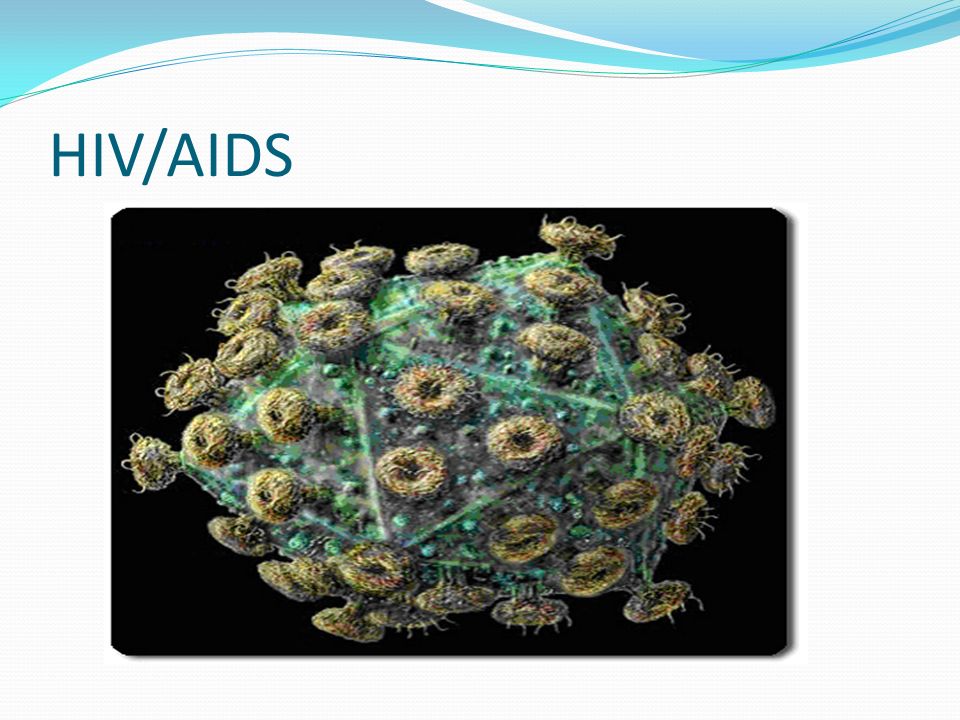 HIV/AIDS